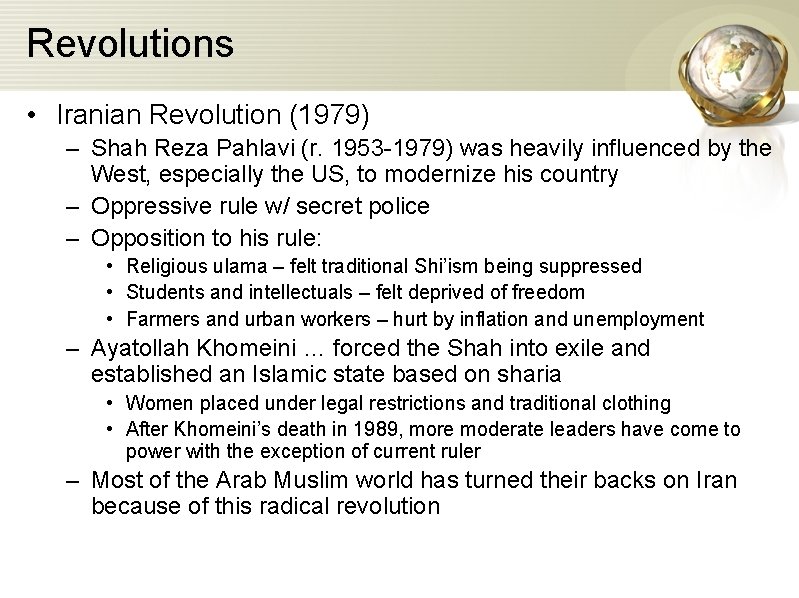 Revolutions

• Iranian Revolution (1979)
 – Shah Reza Pahlavi (r. 1953-1979) was heavily influenced by the West, especially the US, to modernize his country
 – Oppressive rule w/ secret police
 – Opposition to his rule:
  • Religious ulama – felt traditional Shi'ism being suppressed
  • Students and intellectuals – felt deprived of freedom
  • Farmers and urban workers – hurt by inflation and unemployment
 – Ayatollah Khomeini … forced the Shah into exile and established an Islamic state based on sharia
  • Women placed under legal restrictions and traditional clothing
  • After Khomeini's death in 1989, more moderate leaders have come to power with the exception of current ruler
 – Most of the Arab Muslim world has turned their backs on Iran because of this radical revolution